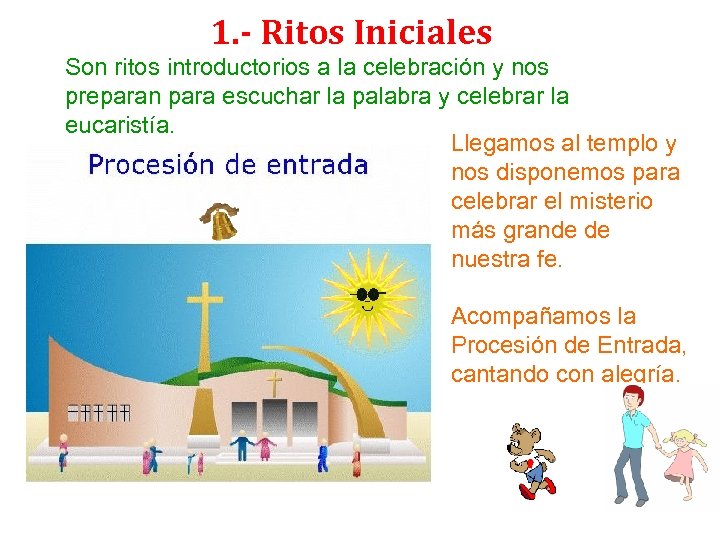 1.- Ritos Iniciales

Son ritos introductorios a la celebración y nos preparan para escuchar la palabra y celebrar la eucaristía.

Procesión de entrada

Llegamos al templo y nos disponemos para celebrar el misterio más grande de nuestra fe.

Acompañamos la Procesión de Entrada, cantando con alegría.